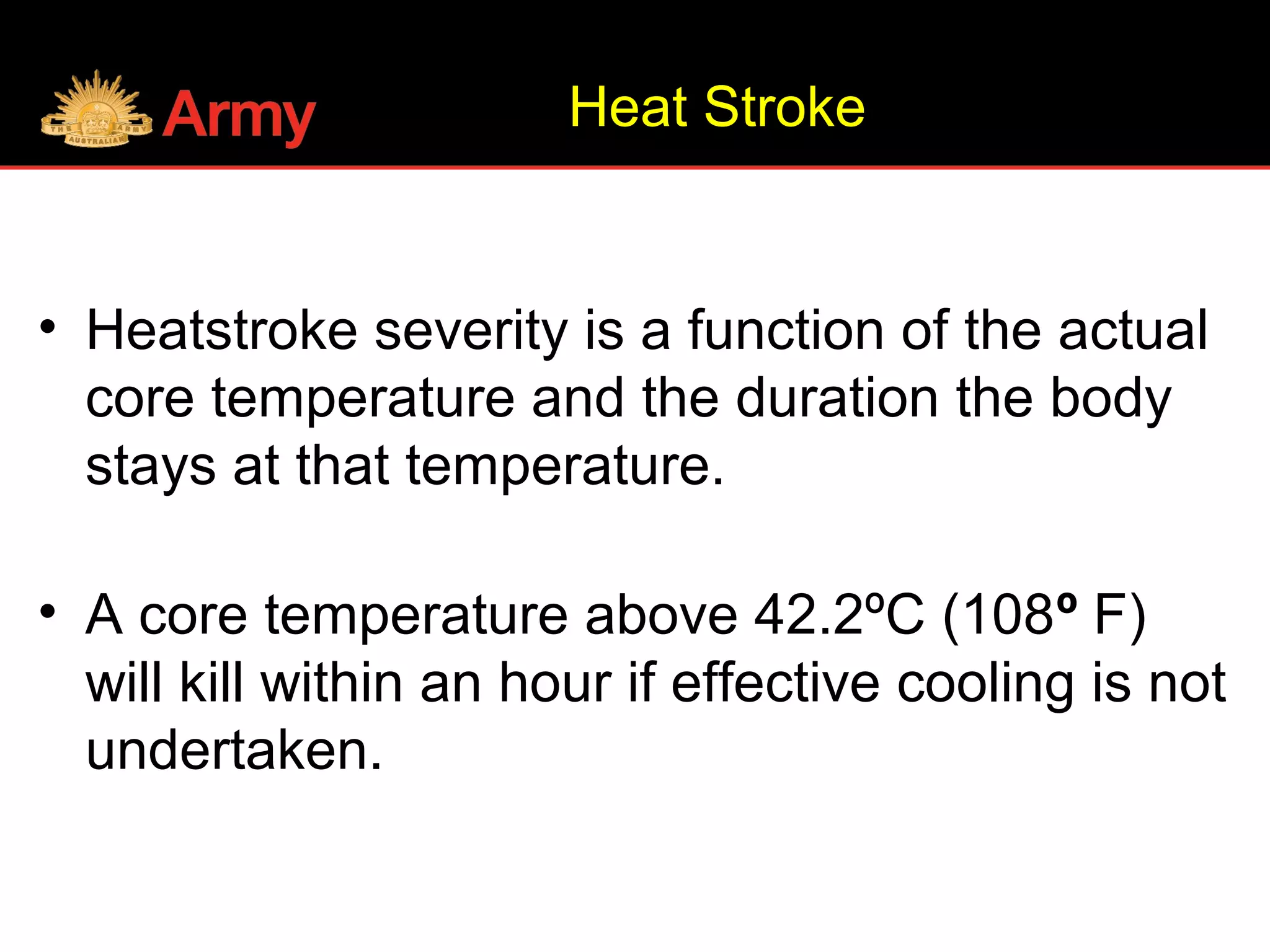 THE AUSTRALIAN ARMY

Army

Heat Stroke

• Heatstroke severity is a function of the actual core temperature and the duration the body stays at that temperature.

• A core temperature above 42.2ºC (108º F) will kill within an hour if effective cooling is not undertaken.